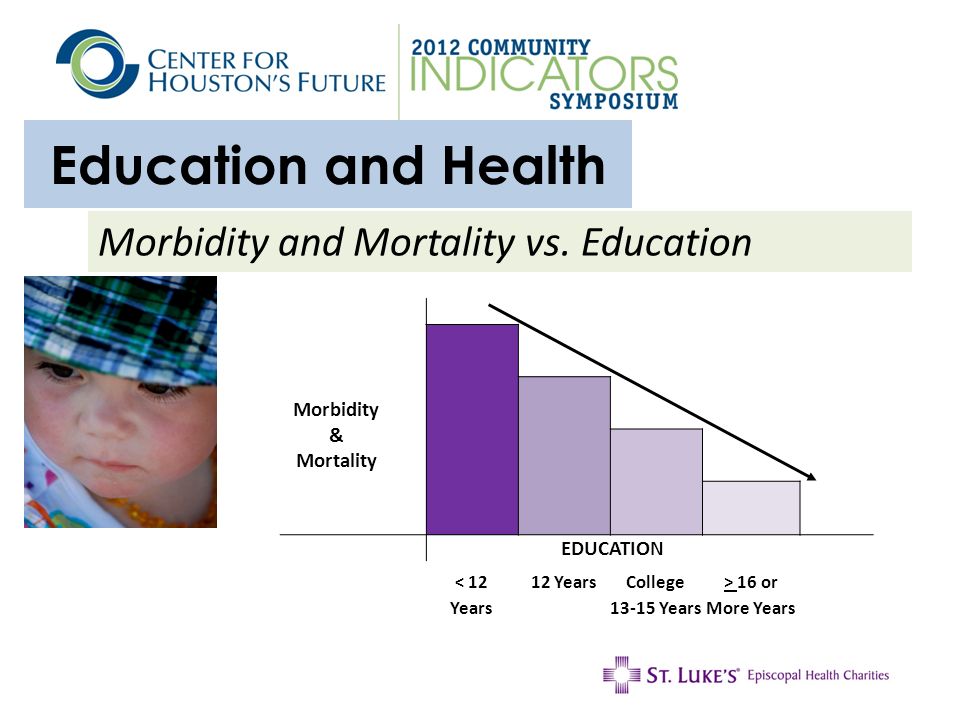 CENTER FOR HOUSTON'S FUTURE

2012 COMMUNITY INDICATORS SYMPOSIUM

Education and Health

Morbidity and Mortality vs. Education

Morbidity & Mortality

EDUCATION

< 12 Years

12 Years

College 13-15 Years

$\geq$ 16 or More Years

ST. LUKE'S® Episcopal Health Charities